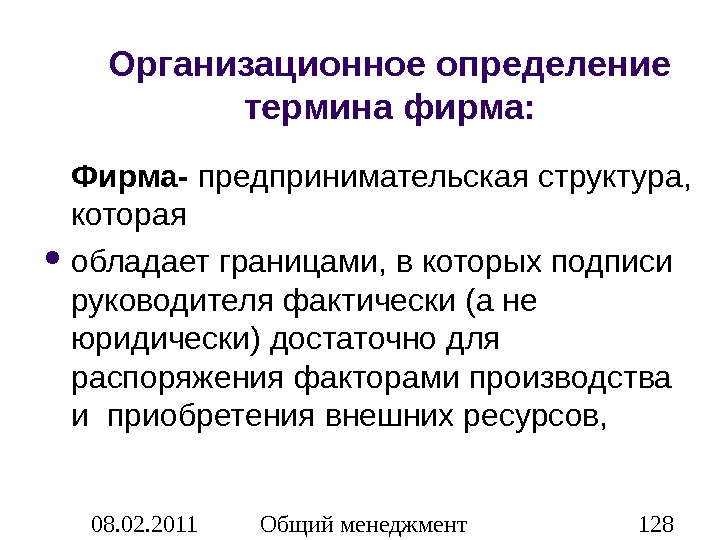 Организационное определение термина фирма:

Фирма- предпринимательская структура, которая

• обладает границами, в которых подписи руководителя фактически (а не юридически) достаточно для распоряжения факторами производства и приобретения внешних ресурсов,

08.02.2011 Общий менеджмент 128